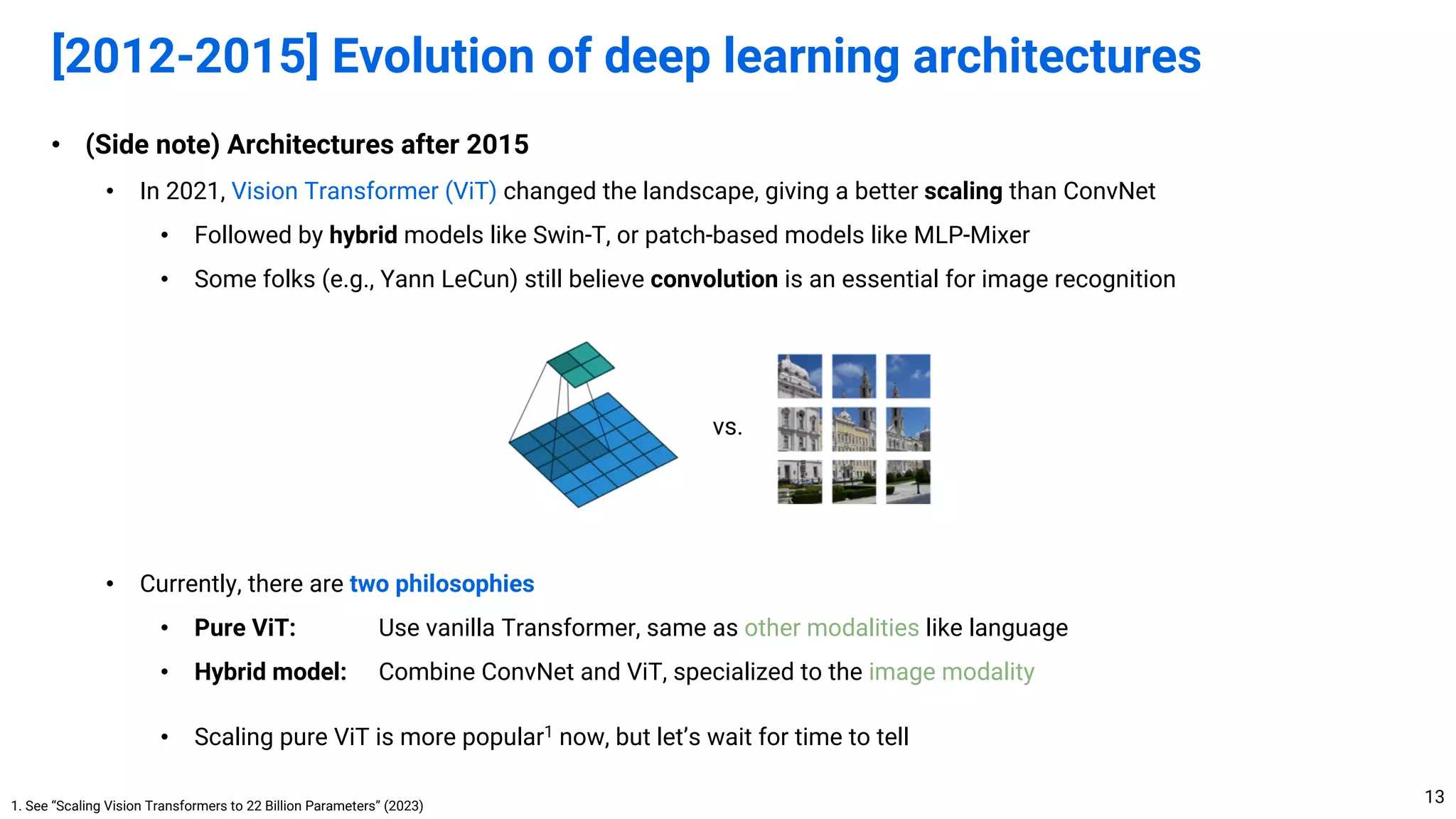 [2012-2015] Evolution of deep learning architectures

• (Side note) Architectures after 2015

• In 2021, Vision Transformer (ViT) changed the landscape, giving a better scaling than ConvNet

• Followed by hybrid models like Swin-T, or patch-based models like MLP-Mixer

• Some folks (e.g., Yann LeCun) still believe convolution is an essential for image recognition

vs.

• Currently, there are two philosophies

• Pure ViT: Use vanilla Transformer, same as other modalities like language

• Hybrid model: Combine ConvNet and ViT, specialized to the image modality

• Scaling pure ViT is more popular$^1$ now, but let's wait for time to tell

1. See "Scaling Vision Transformers to 22 Billion Parameters" (2023)

13